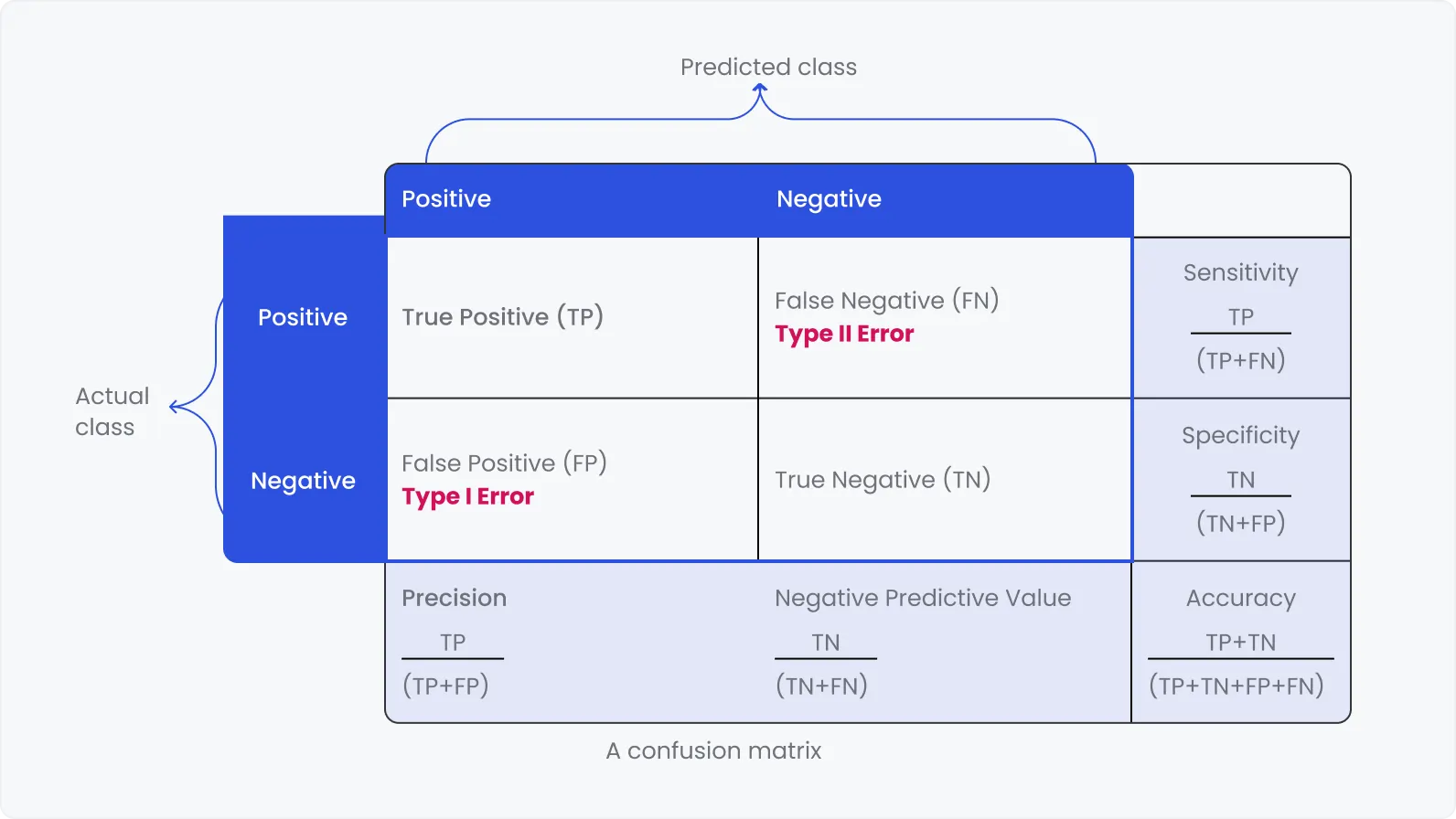 Predicted class

Actual class

| | Positive | Negative | |
|---|---|---|---|
| Positive | True Positive (TP) | False Negative (FN) Type II Error | Sensitivity $\frac{TP}{(TP+FN)}$ |
| Negative | False Positive (FP) Type I Error | True Negative (TN) | Specificity $\frac{TN}{(TN+FP)}$ |
| | Precision $\frac{TP}{(TP+FP)}$ | Negative Predictive Value $\frac{TN}{(TN+FN)}$ | Accuracy $\frac{TP+TN}{(TP+TN+FP+FN)}$ |

A confusion matrix